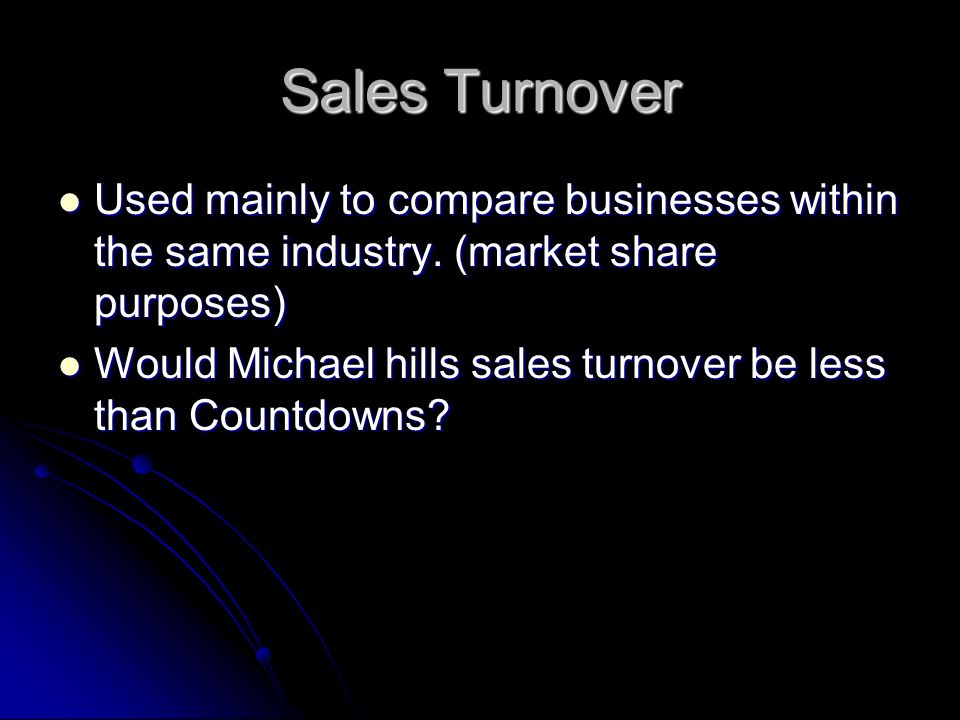 Sales Turnover

Used mainly to compare businesses within the same industry. (market share purposes)

Would Michael hills sales turnover be less than Countdowns?